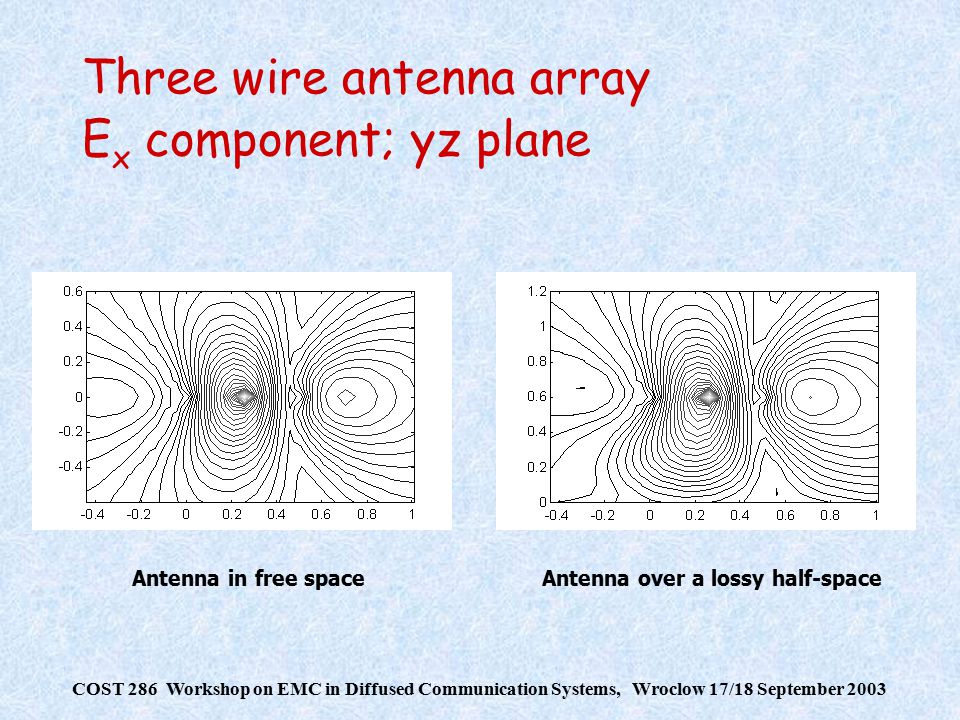 Three wire antenna array
$E_x$ component; yz plane

0.6
0.4
0.2
0
-0.2
-0.4
-0.4 -0.2 0 0.2 0.4 0.6 0.8 1

1.2
1
0.8
0.6
0.4
0.2
0
-0.4 -0.2 0 0.2 0.4 0.6 0.8 1

Antenna in free space

Antenna over a lossy half-space

COST 286 Workshop on EMC in Diffused Communication Systems, Wroclow 17/18 September 2003